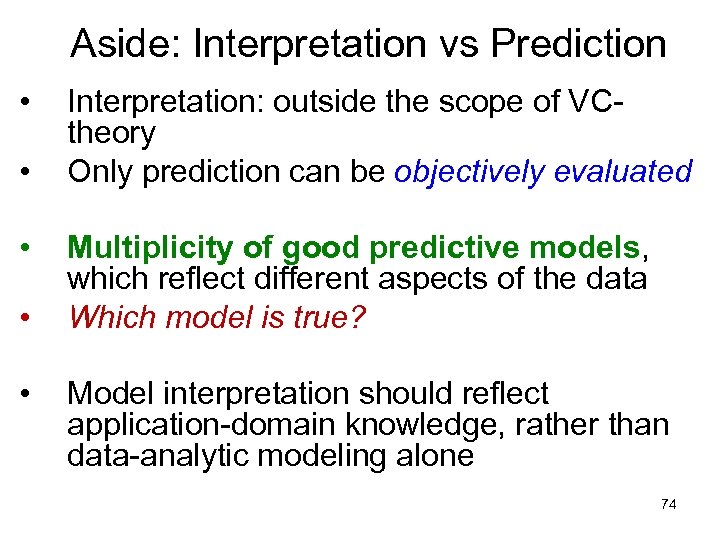 Aside: Interpretation vs Prediction

• Interpretation: outside the scope of VC-theory
• Only prediction can be objectively evaluated

• Multiplicity of good predictive models, which reflect different aspects of the data
• Which model is true?

• Model interpretation should reflect application-domain knowledge, rather than data-analytic modeling alone

74